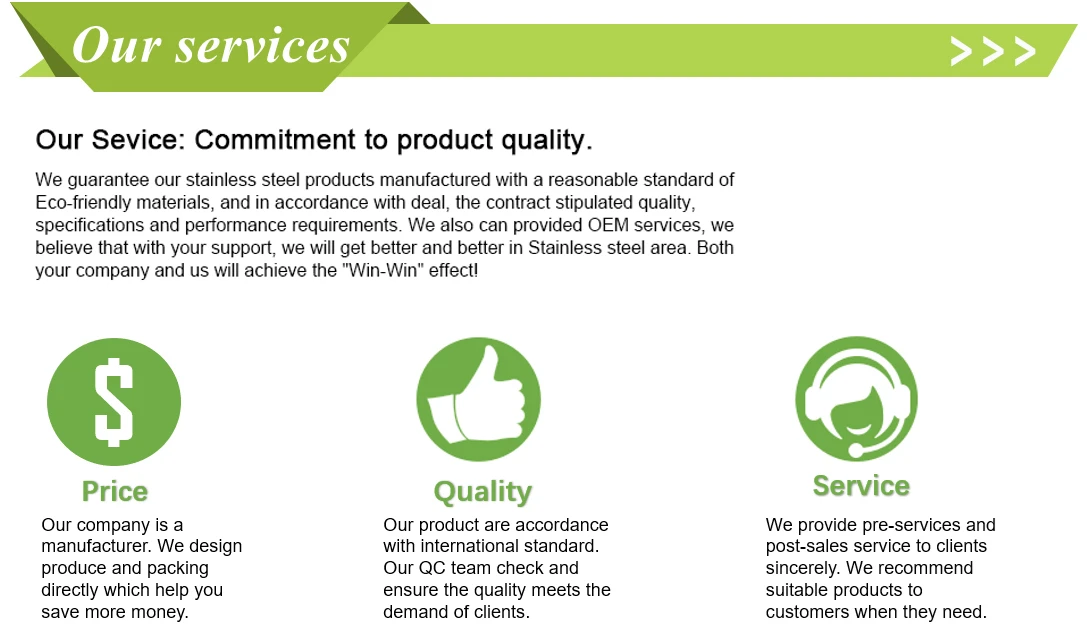 Our services
>>>

Our Sevice: Commitment to product quality.

We guarantee our stainless steel products manufactured with a reasonable standard of Eco-friendly materials, and in accordance with deal, the contract stipulated quality, specifications and performance requirements. We also can provided OEM services, we believe that with your support, we will get better and better in Stainless steel area. Both your company and us will achieve the "Win-Win" effect!

$

Price
Our company is a manufacturer. We design produce and packing directly which help you save more money.

Quality
Our product are accordance with international standard. Our QC team check and ensure the quality meets the demand of clients.

Service
We provide pre-services and post-sales service to clients sincerely. We recommend suitable products to customers when they need.